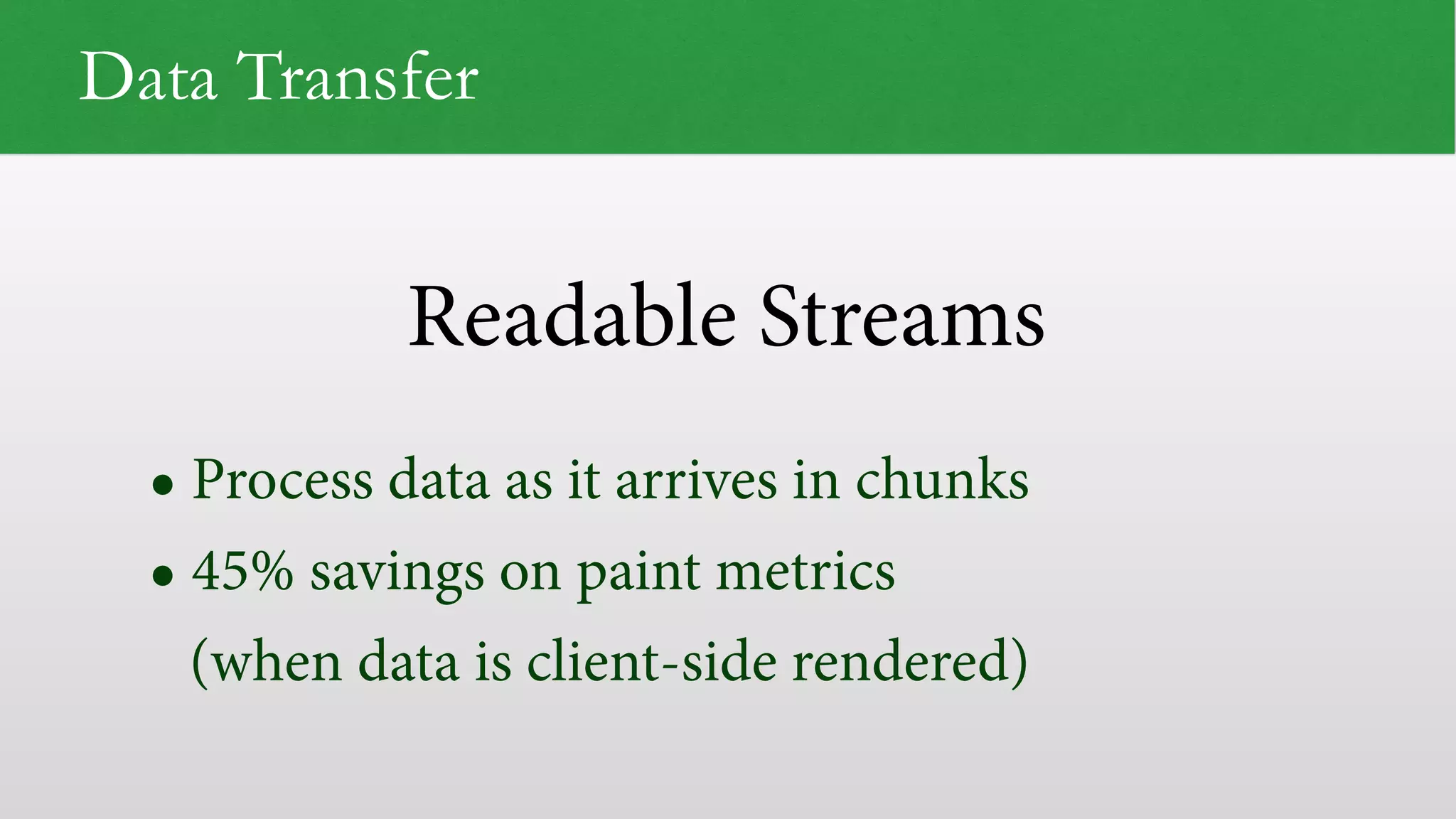 Data Transfer

Readable Streams

• Process data as it arrives in chunks
• 45% savings on paint metrics (when data is client-side rendered)